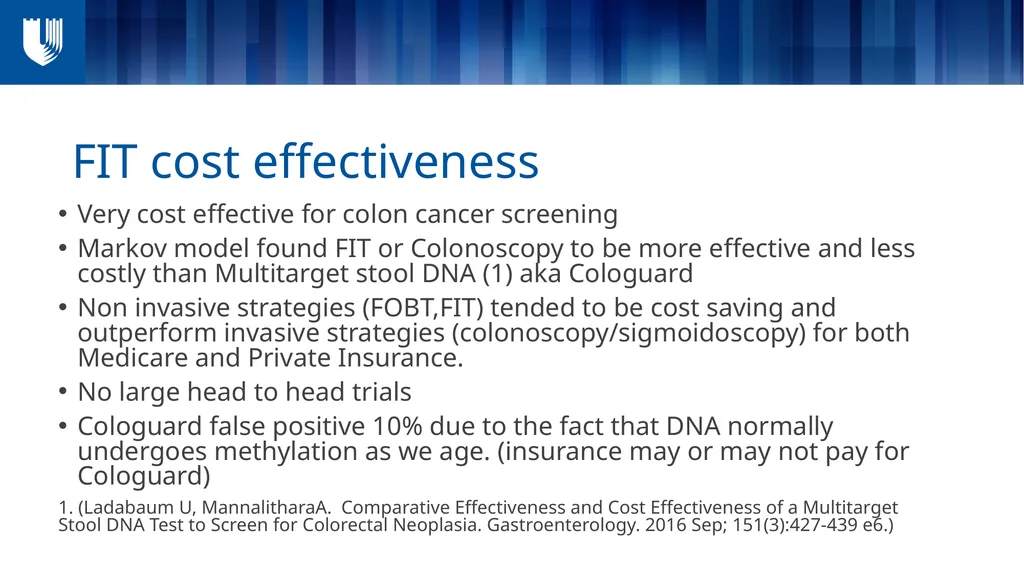 FIT cost effectiveness

• Very cost effective for colon cancer screening
• Markov model found FIT or Colonoscopy to be more effective and less costly than Multitarget stool DNA (1) aka Cologuard
• Non invasive strategies (FOBT,FIT) tended to be cost saving and outperform invasive strategies (colonoscopy/sigmoidoscopy) for both Medicare and Private Insurance.
• No large head to head trials
• Cologuard false positive 10% due to the fact that DNA normally undergoes methylation as we age. (insurance may or may not pay for Cologuard)

1. (Ladabaum U, MannalitharaA. Comparative Effectiveness and Cost Effectiveness of a Multitarget Stool DNA Test to Screen for Colorectal Neoplasia. Gastroenterology. 2016 Sep; 151(3):427-439 e6.)